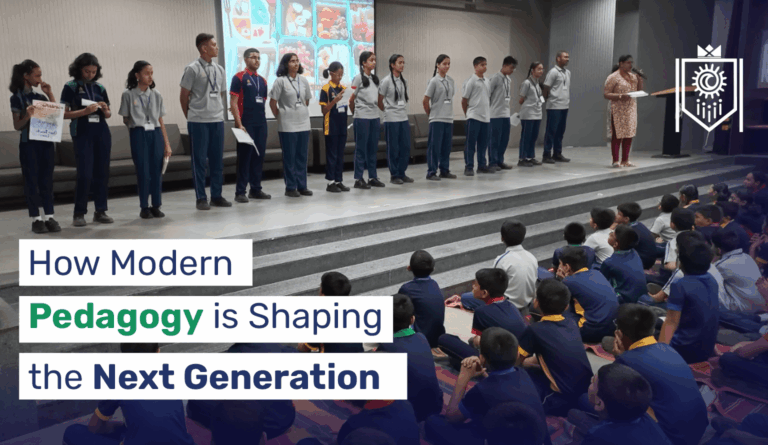 How Modern
Pedagogy is Shaping
the Next Generation